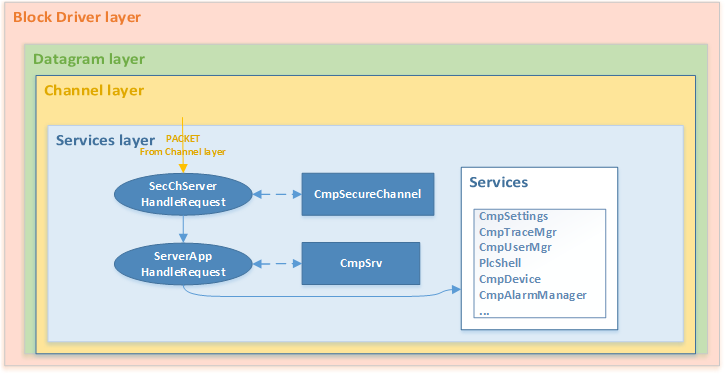 Block Driver layer

Datagram layer

Channel layer

Services layer

PACKET
From Channel layer

SecChServer
HandleRequest

CmpSecureChannel

ServerApp
HandleRequest

CmpSrv

Services

CmpSettings
CmpTraceMgr
CmpUserMgr
PlcShell
CmpDevice
CmpAlarmManager
...